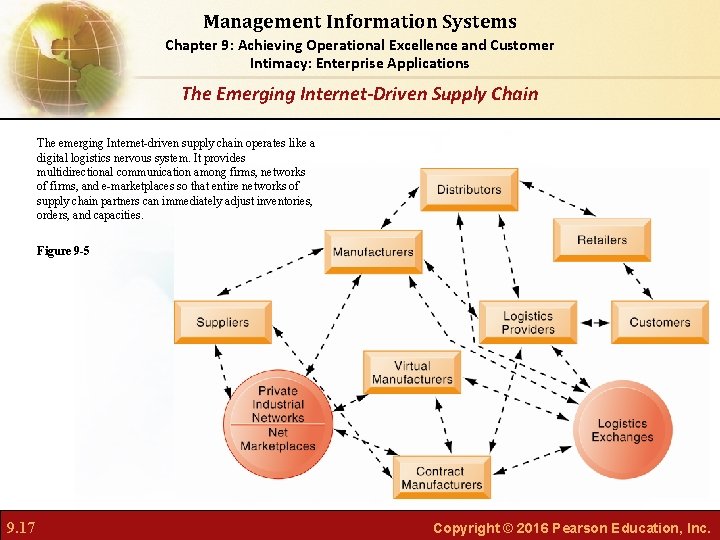 Management Information Systems
Chapter 9: Achieving Operational Excellence and Customer Intimacy: Enterprise Applications

The Emerging Internet-Driven Supply Chain

The emerging Internet-driven supply chain operates like a digital logistics nervous system. It provides multidirectional communication among firms, networks of firms, and e-marketplaces so that entire networks of supply chain partners can immediately adjust inventories, orders, and capacities.

Figure 9-5

Distributors
Retailers
Manufacturers
Suppliers
Logistics Providers
Customers
Virtual Manufacturers
Private Industrial Networks
Net Marketplaces
Logistics Exchanges
Contract Manufacturers

9.17
Copyright © 2016 Pearson Education, Inc.